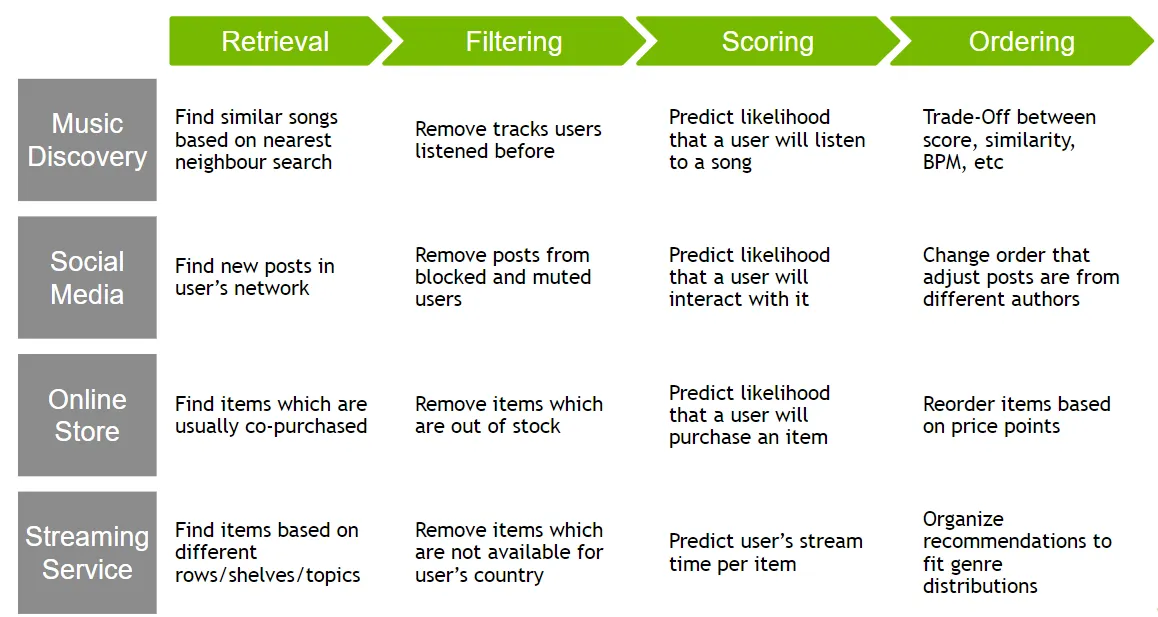 | | Retrieval | Filtering | Scoring | Ordering |
|---|---|---|---|---|
| Music Discovery | Find similar songs based on nearest neighbour search | Remove tracks users listened before | Predict likelihood that a user will listen to a song | Trade-Off between score, similarity, BPM, etc |
| Social Media | Find new posts in user's network | Remove posts from blocked and muted users | Predict likelihood that a user will interact with it | Change order that adjust posts are from different authors |
| Online Store | Find items which are usually co-purchased | Remove items which are out of stock | Predict likelihood that a user will purchase an item | Reorder items based on price points |
| Streaming Service | Find items based on different rows/shelves/topics | Remove items which are not available for user's country | Predict user's stream time per item | Organize recommendations to fit genre distributions |